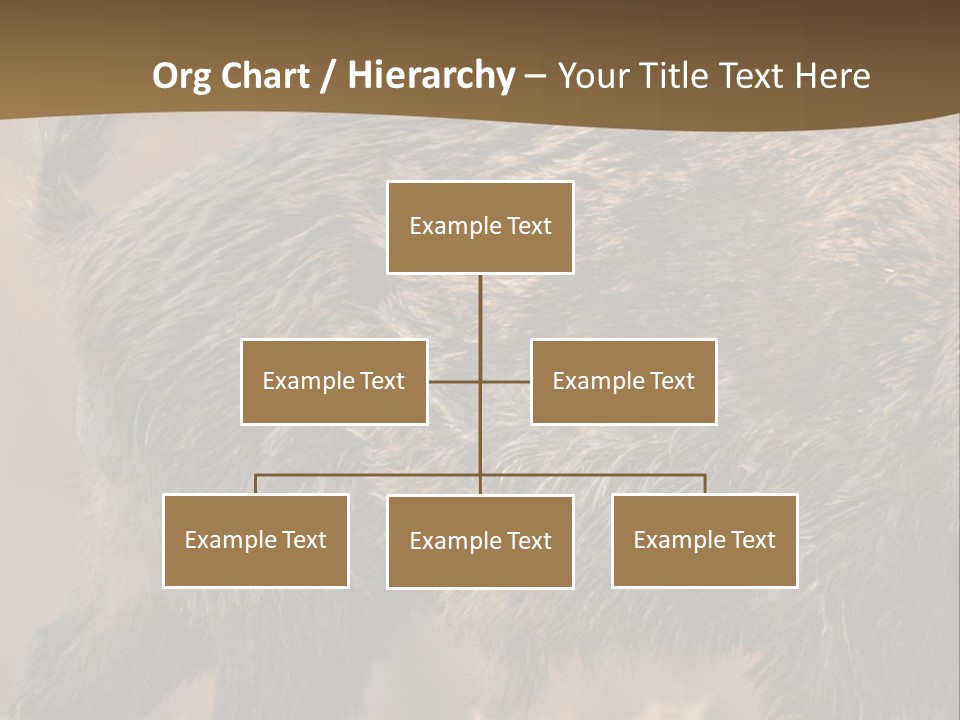 Org Chart / Hierarchy – Your Title Text Here

Example Text

Example Text

Example Text

Example Text

Example Text

Example Text